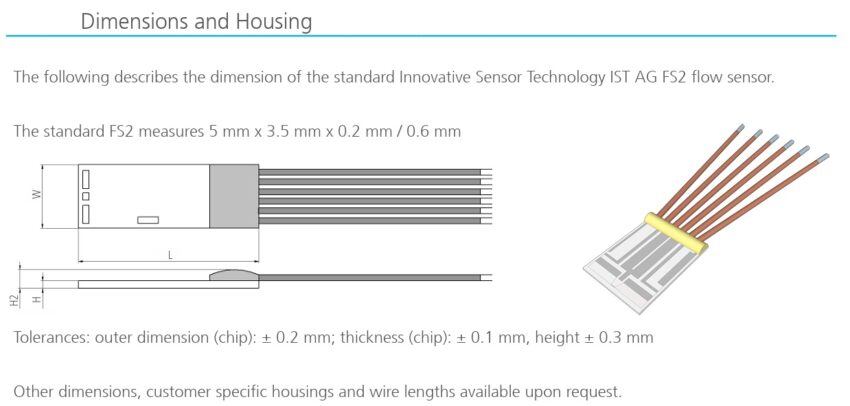 Dimensions and Housing

The following describes the dimension of the standard Innovative Sensor Technology IST AG FS2 flow sensor.

The standard FS2 measures 5 mm x 3.5 mm x 0.2 mm / 0.6 mm

W

L

H2

H

Tolerances: outer dimension (chip): ± 0.2 mm; thickness (chip): ± 0.1 mm, height ± 0.3 mm

Other dimensions, customer specific housings and wire lengths available upon request.